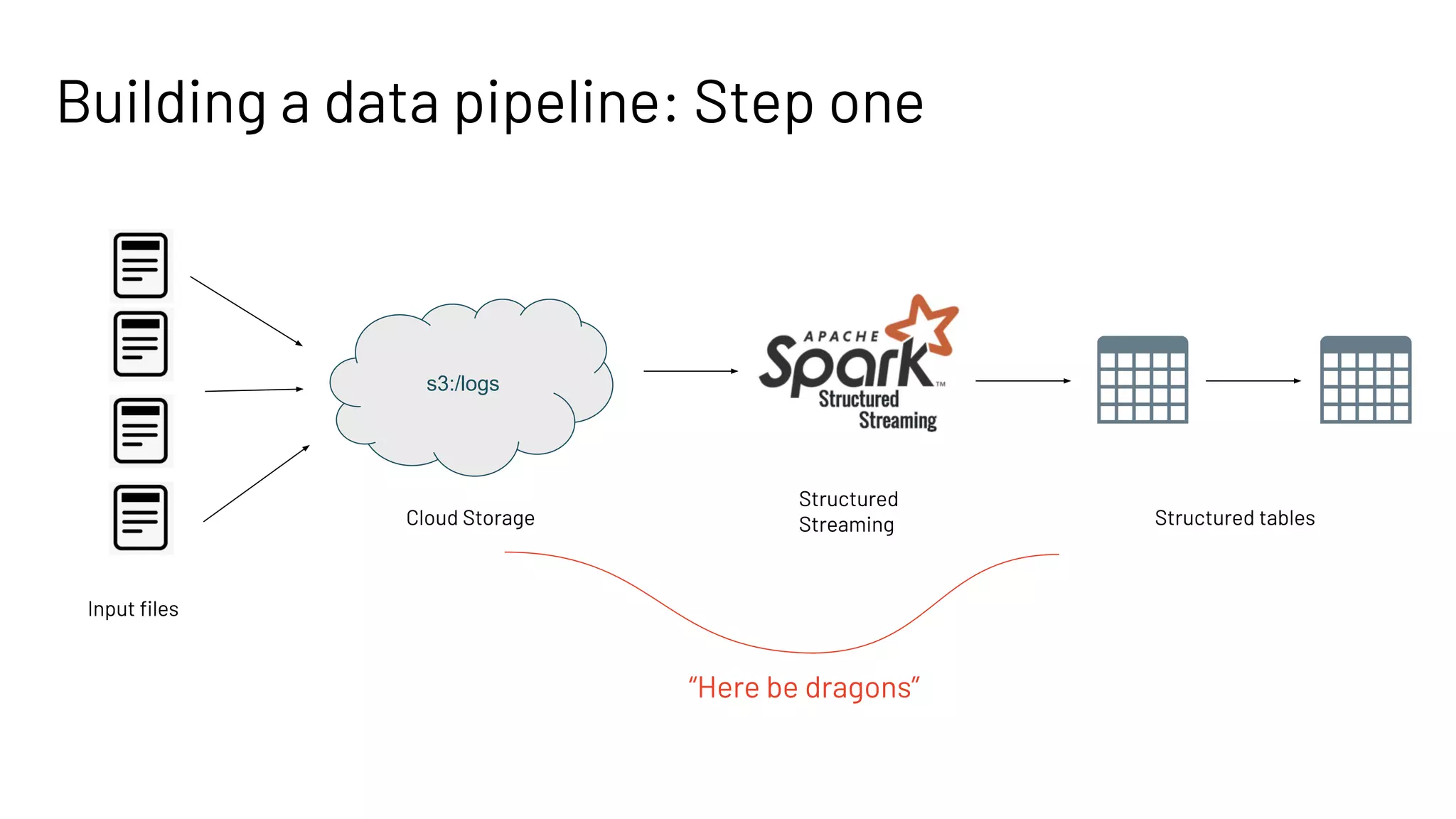 Building a data pipeline: Step one

s3:/logs

APACHE Spark™ Structured Streaming

Input files

Cloud Storage

Structured Streaming

Structured tables

“Here be dragons”